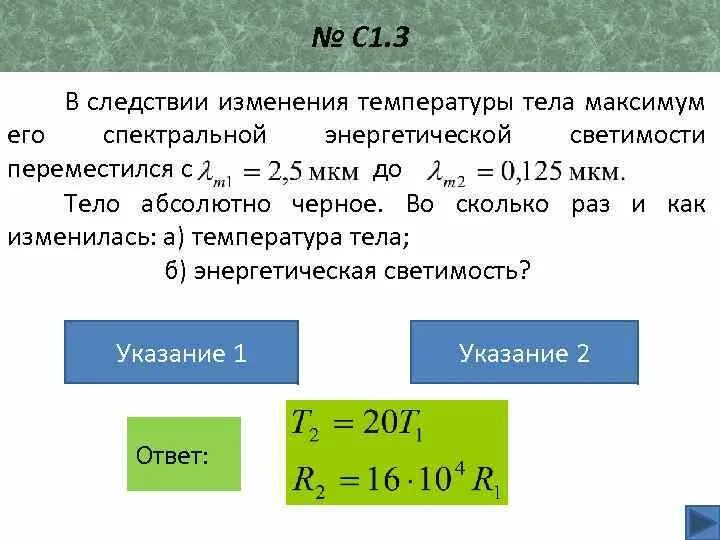 № С1.3

В следствии изменения температуры тела максимум его спектральной энергетической светимости переместился с $\lambda_{m1} = 2{,}5$ мкм до $\lambda_{m2} = 0{,}125$ мкм.

Тело абсолютно черное. Во сколько раз и как изменилась: а) температура тела;

б) энергетическая светимость?

Указание 1

Указание 2

Ответ:

$T_2 = 20T_1$

$R_2 = 16 \cdot 10^4 R_1$